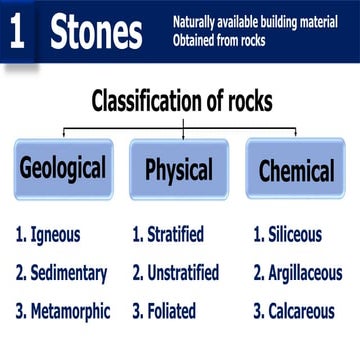 1 Stones

Naturally available building material
Obtained from rocks

Classification of rocks

Geological

1. Igneous
2. Sedimentary
3. Metamorphic

Physical

1. Stratified
2. Unstratified
3. Foliated

Chemical

1. Siliceous
2. Argillaceous
3. Calcareous